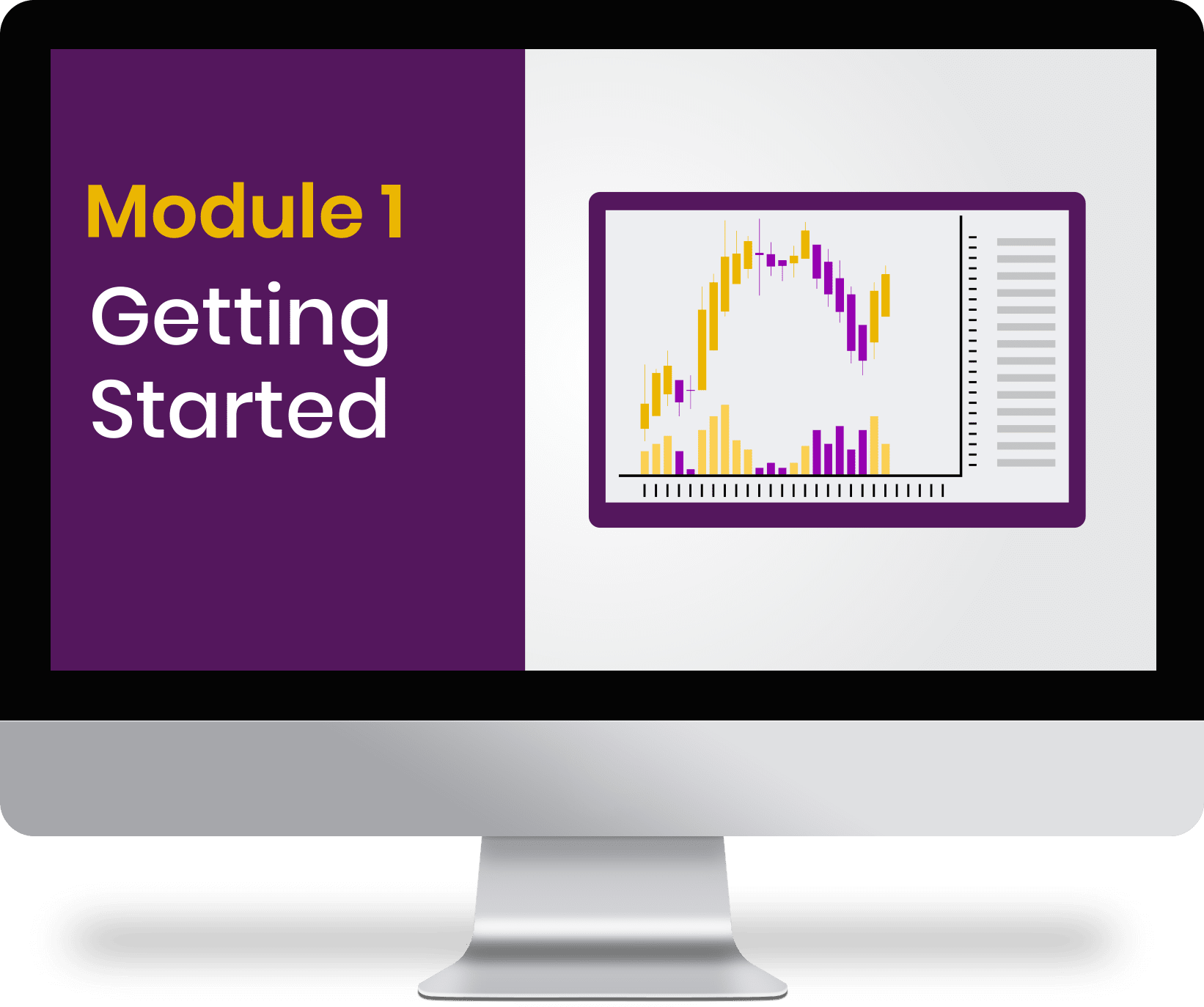 Module 1
Getting Started